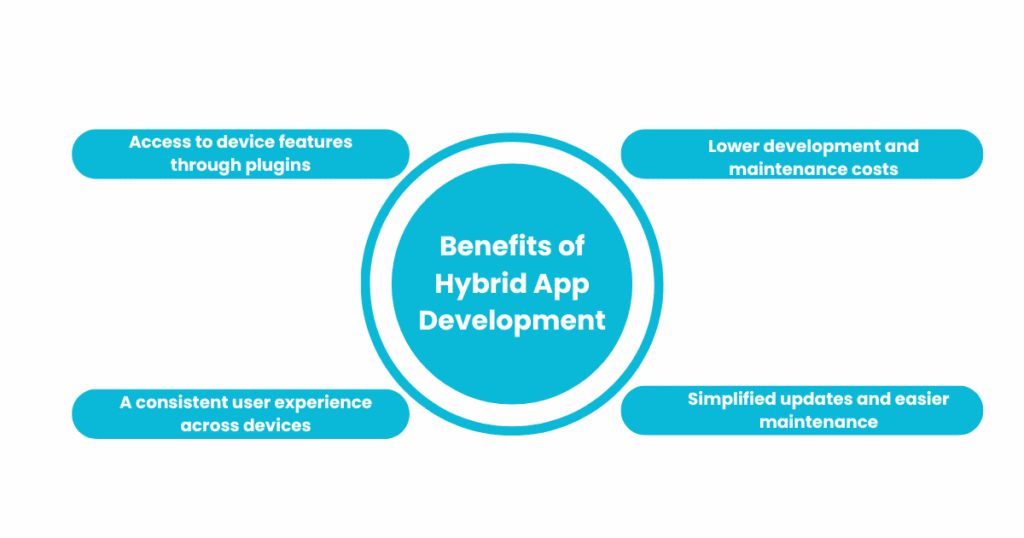 Access to device features through plugins

Lower development and maintenance costs

Benefits of Hybrid App Development

A consistent user experience across devices

Simplified updates and easier maintenance